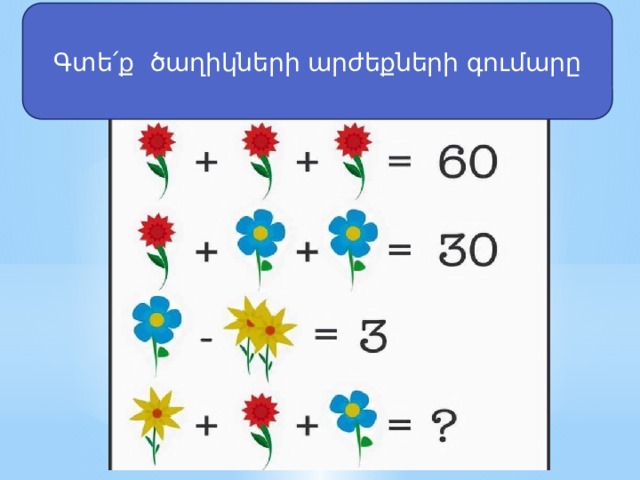 Գտե՛ք ծաղիկների արժեքների գումարը

+ + = 60

+ + = 30

- = 3

+ + = ?